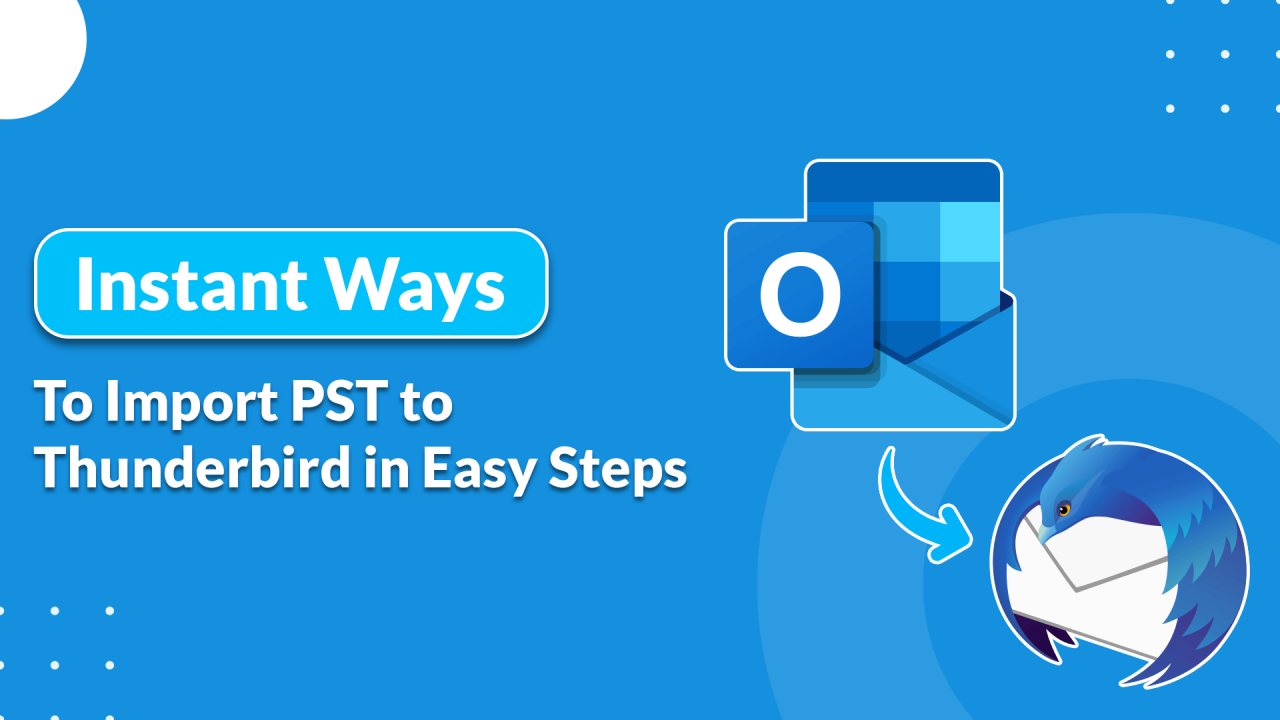 Instant Ways

To Import PST to Thunderbird in Easy Steps

O